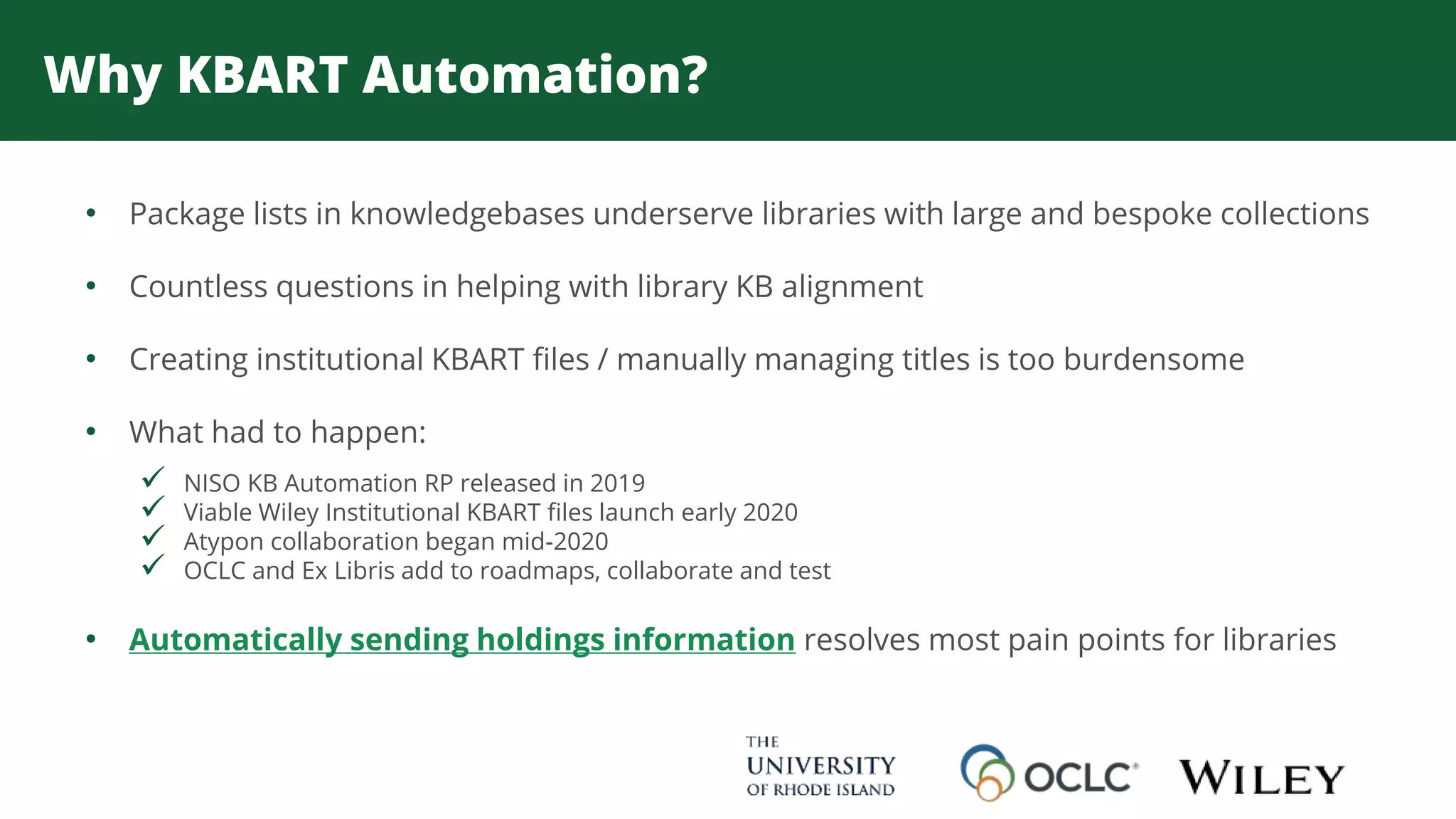 Why KBART Automation?

• Package lists in knowledgebases underserve libraries with large and bespoke collections

• Countless questions in helping with library KB alignment

• Creating institutional KBART files / manually managing titles is too burdensome

• What had to happen:

✓ NISO KB Automation RP released in 2019
✓ Viable Wiley Institutional KBART files launch early 2020
✓ Atypon collaboration began mid-2020
✓ OCLC and Ex Libris add to roadmaps, collaborate and test

• Automatically sending holdings information resolves most pain points for libraries

THE UNIVERSITY OF RHODE ISLAND

OCLC

WILEY